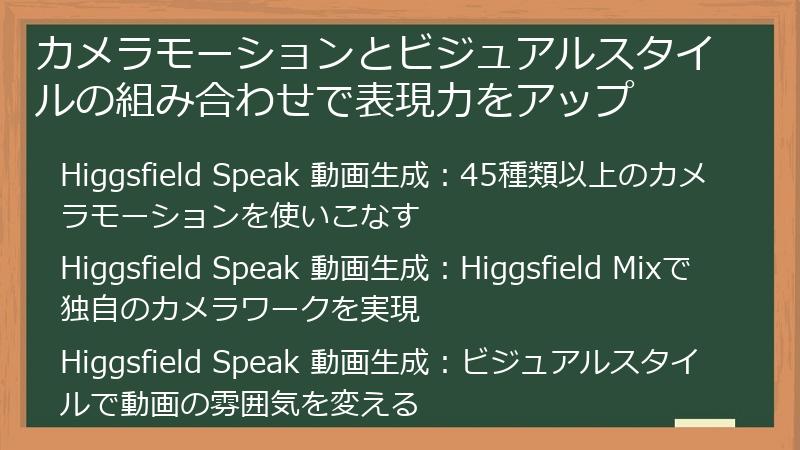 カメラモーションとビジュアルスタイルの組み合わせで表現力をアップ

Higgsfield Speak 動画生成：45種類以上のカメラモーションを使いこなす

Higgsfield Speak 動画生成：Higgsfield Mixで独自のカメラワークを実現

Higgsfield Speak 動画生成：ビジュアルスタイルで動画の雰囲気を変える